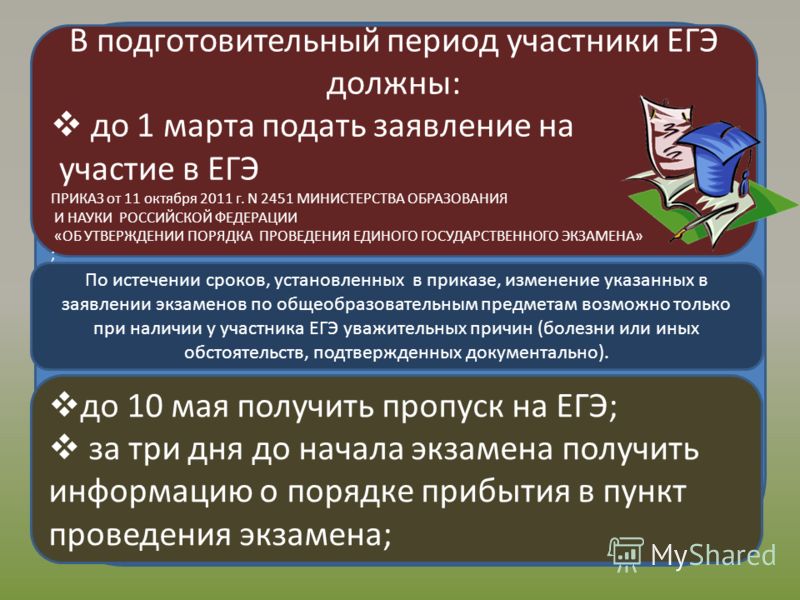 В подготовительный период участники ЕГЭ должны:

❖ до 1 марта подать заявление на участие в ЕГЭ

ПРИКАЗ от 11 октября 2011 г. N 2451 МИНИСТЕРСТВА ОБРАЗОВАНИЯ И НАУКИ РОССИЙСКОЙ ФЕДЕРАЦИИ «ОБ УТВЕРЖДЕНИИ ПОРЯДКА ПРОВЕДЕНИЯ ЕДИНОГО ГОСУДАРСТВЕННОГО ЭКЗАМЕНА» ;

По истечении сроков, установленных в приказе, изменение указанных в заявлении экзаменов по общеобразовательным предметам возможно только при наличии у участника ЕГЭ уважительных причин (болезни или иных обстоятельств, подтвержденных документально).

❖до 10 мая получить пропуск на ЕГЭ;

❖ за три дня до начала экзамена получить информацию о порядке прибытия в пункт проведения экзамена;

MyShared